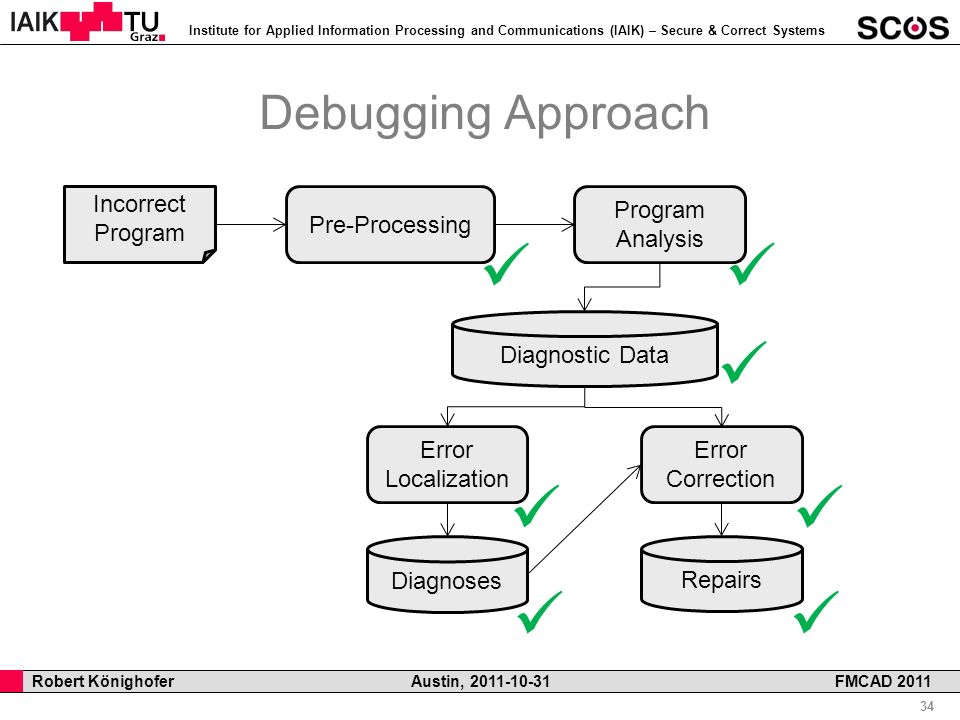 IAIK TU Graz

Institute for Applied Information Processing and Communications (IAIK) – Secure & Correct Systems

SCOS

Debugging Approach

Incorrect Program

Pre-Processing

Program Analysis

Diagnostic Data

Error Localization

Error Correction

Diagnoses

Repairs

Robert Könighofer

Austin, 2011-10-31

FMCAD 2011

34